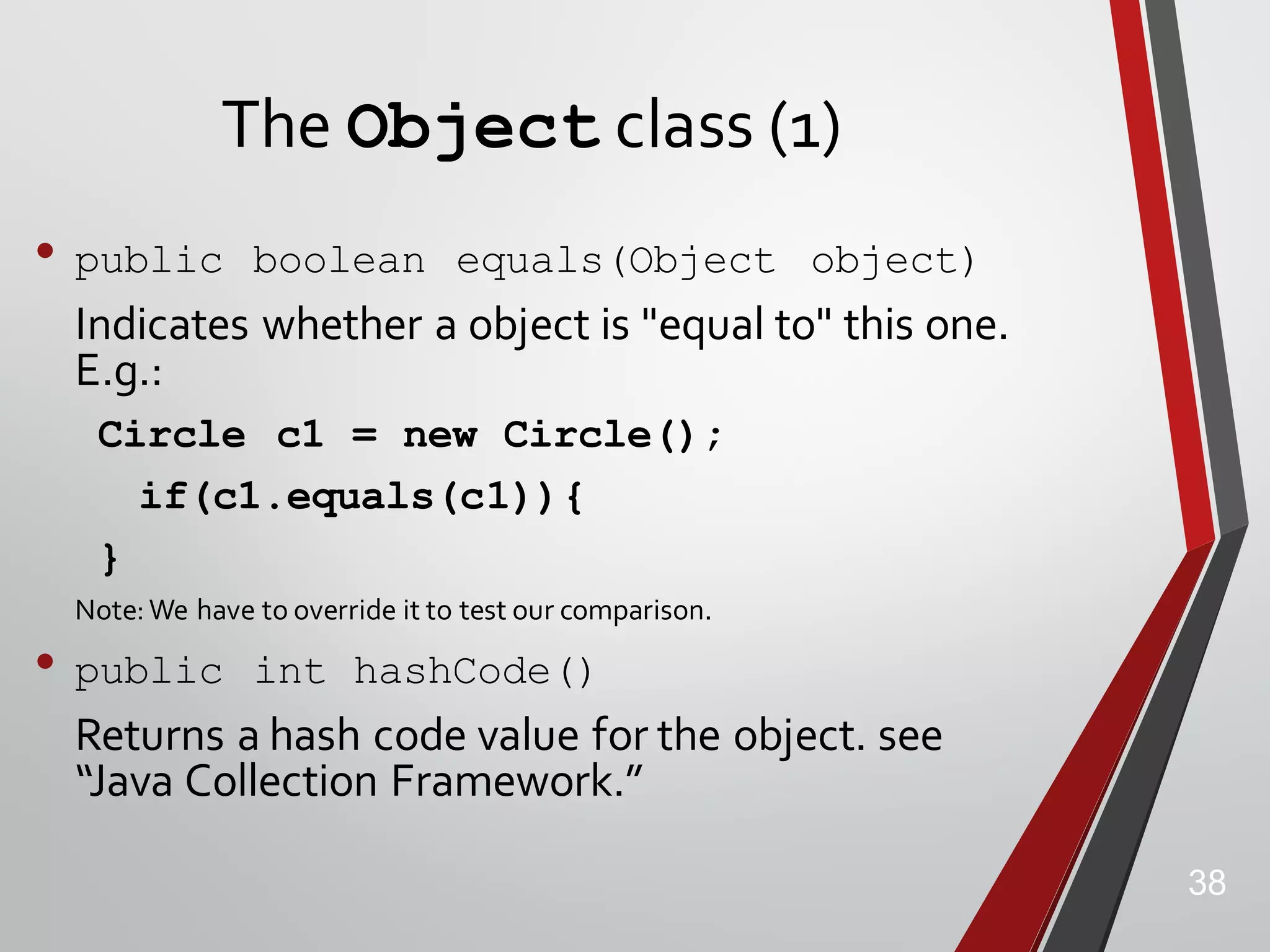 The Object class (1)

• public boolean equals(Object object)

Indicates whether a object is "equal to" this one. E.g.:

Circle c1 = new Circle();

if(c1.equals(c1)){

}

Note: We have to override it to test our comparison.

• public int hashCode()

Returns a hash code value for the object. see “Java Collection Framework.”

38